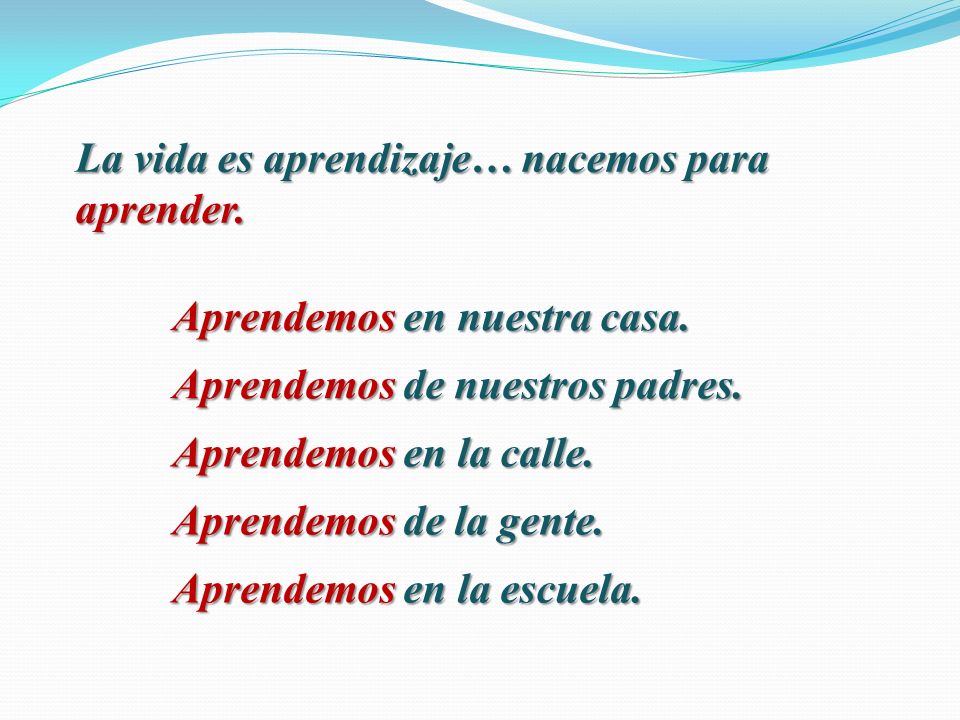 La vida es aprendizaje… nacemos para aprender.

Aprendemos en nuestra casa.
Aprendemos de nuestros padres.
Aprendemos en la calle.
Aprendemos de la gente.
Aprendemos en la escuela.